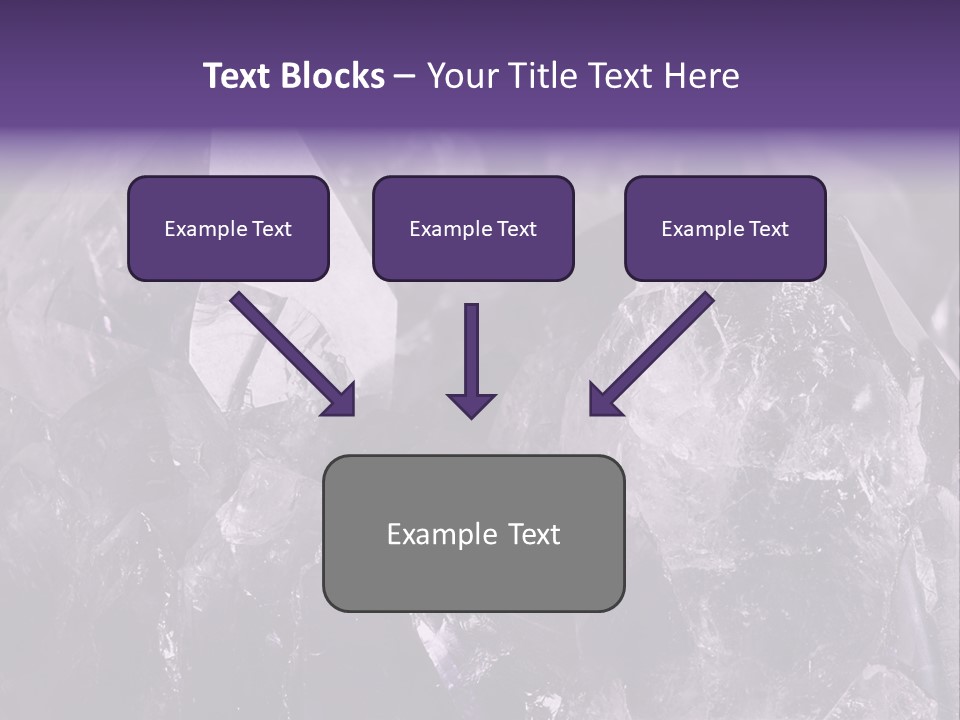 Text Blocks – Your Title Text Here

Example Text

Example Text

Example Text

Example Text